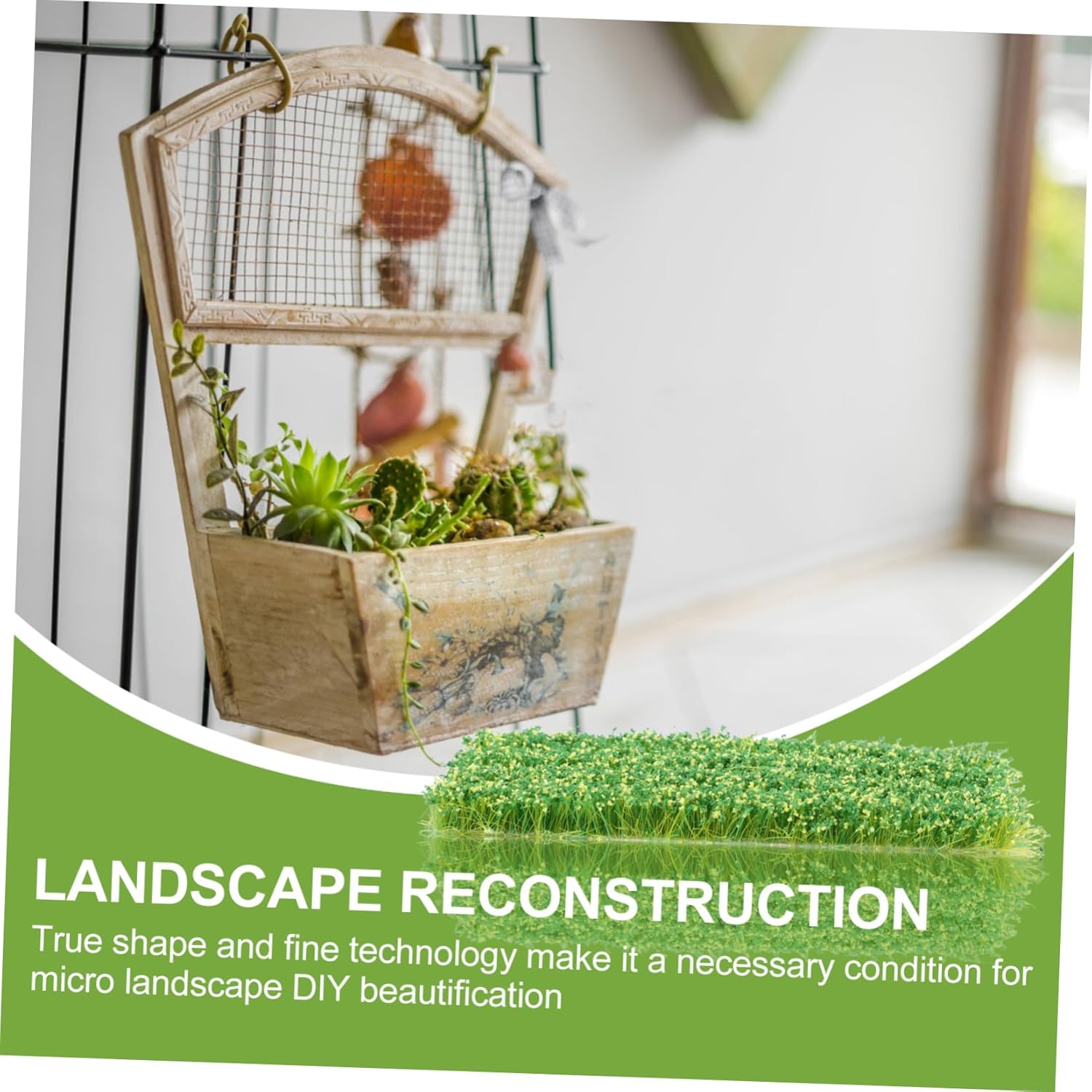 LANDSCAPE RECONSTRUCTION

True shape and fine technology make it a necessary condition for micro landscape DIY beautification